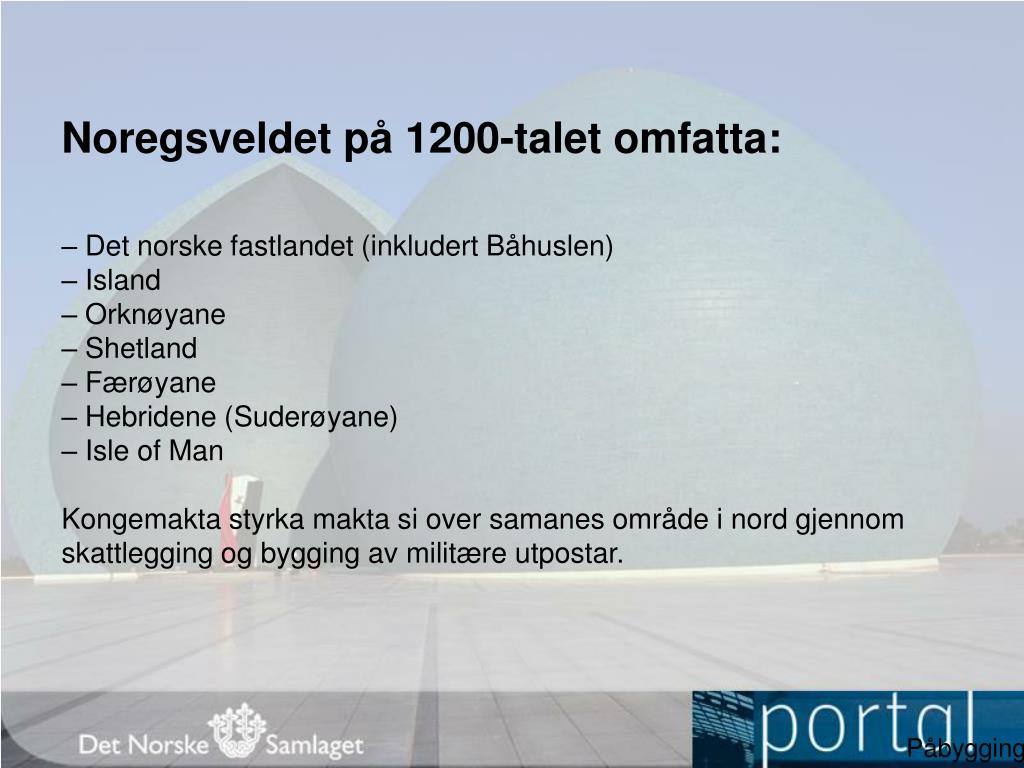 Noregsveldet på 1200-talet omfatta:

– Det norske fastlandet (inkludert Båhuslen)
– Island
– Orknøyane
– Shetland
– Færøyane
– Hebridene (Suderøyane)
– Isle of Man

Kongemakta styrka makta si over samanes område i nord gjennom skattlegging og bygging av militære utpostar.

Det Norske Samlaget

portal

Påbygging